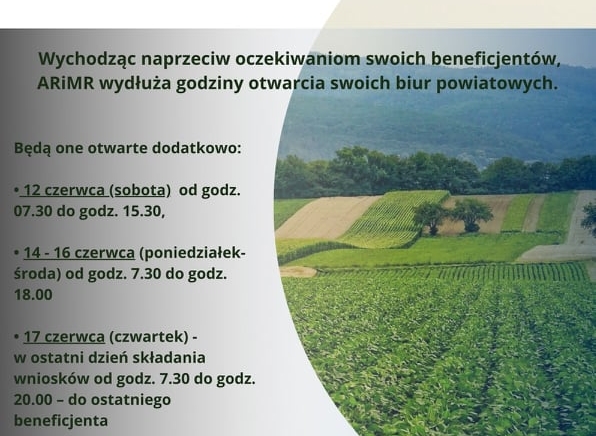 Wychodząc naprzeciw oczekiwaniom swoich beneficjentów, ARiMR wydłuża godziny otwarcia swoich biur powiatowych.

Będą one otwarte dodatkowo:

• 12 czerwca (sobota) od godz. 07.30 do godz. 15.30,

• 14 - 16 czerwca (poniedziałek-środa) od godz. 7.30 do godz. 18.00

• 17 czerwca (czwartek) - w ostatni dzień składania wniosków od godz. 7.30 do godz. 20.00 – do ostatniego beneficjenta